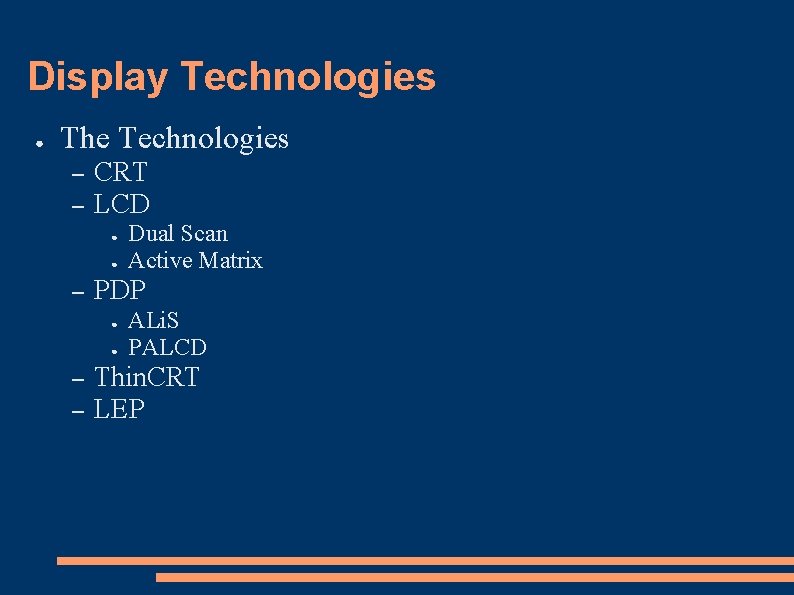 Display Technologies

● The Technologies
– CRT
– LCD
● Dual Scan
● Active Matrix
– PDP
● ALiS
● PALCD
– ThinCRT
– LEP